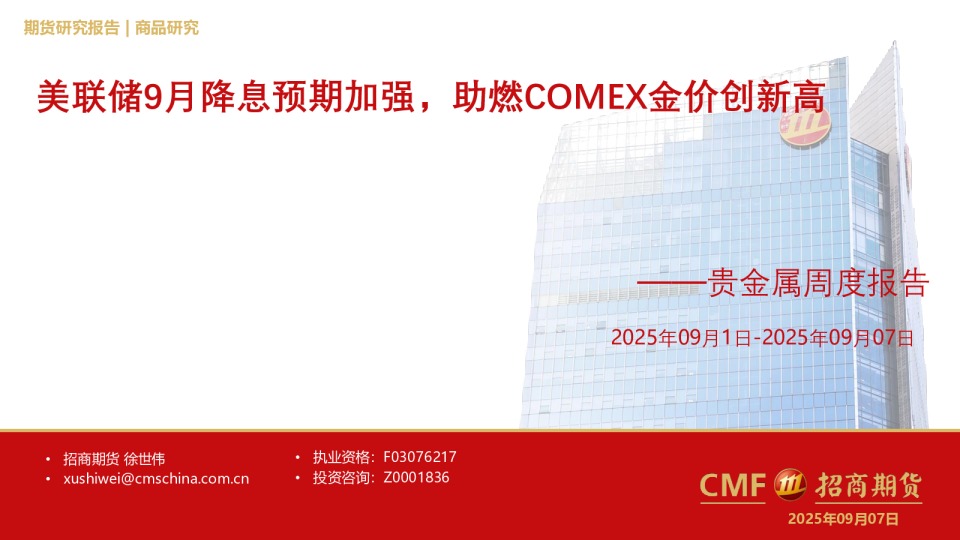 期货研究报告 | 商品研究

美联储9月降息预期加强，助燃COMEX金价创新高

——贵金属周度报告

2025年09月1日-2025年09月07日

• 招商期货 徐世伟
• xushiwei@cmschina.com.cn

• 执业资格：F03076217
• 投资咨询：Z0001836

CMF 招商期货

2025年09月07日